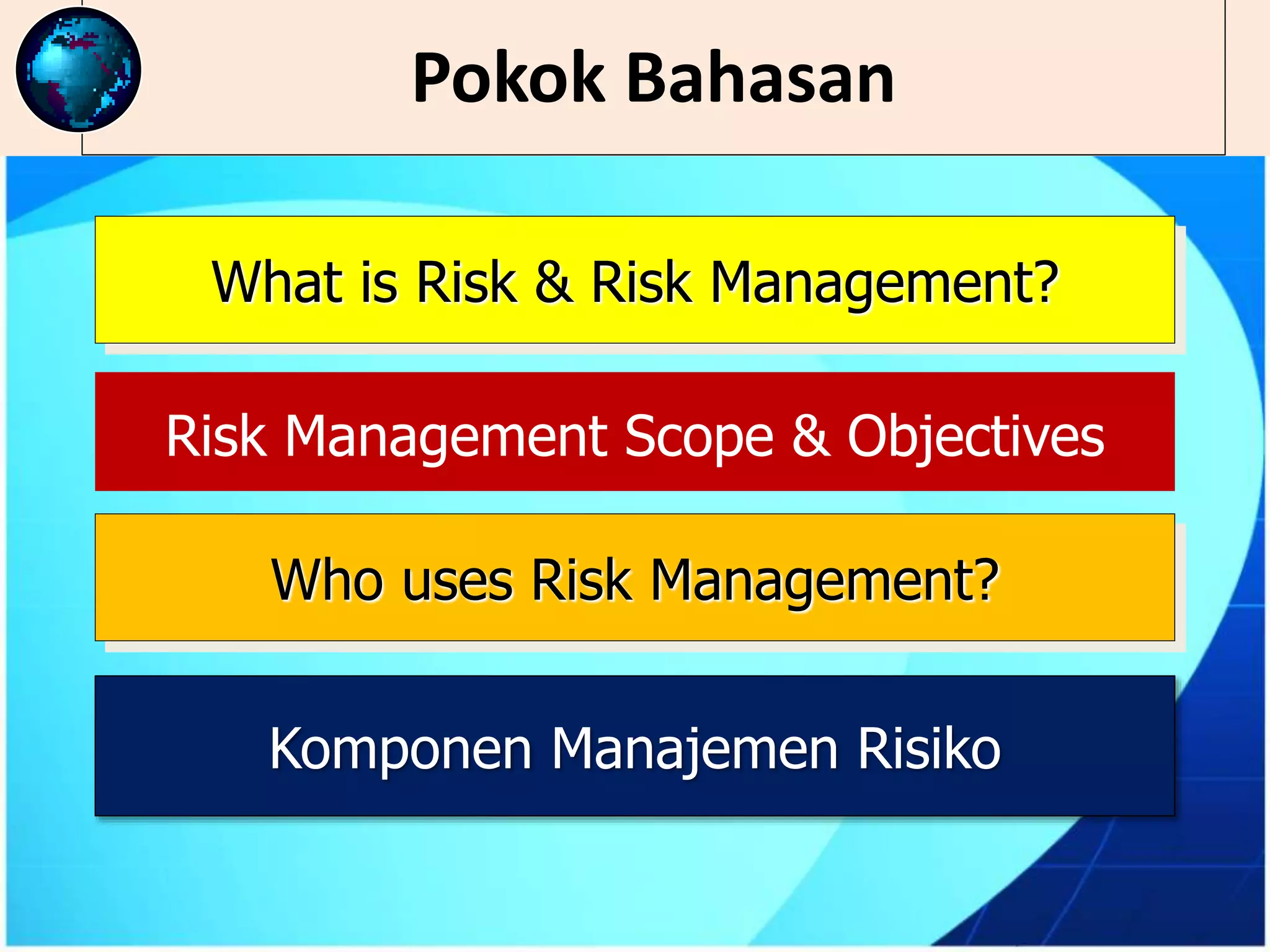 Pokok Bahasan

What is Risk & Risk Management?

Risk Management Scope & Objectives

Who uses Risk Management?

Komponen Manajemen Risiko